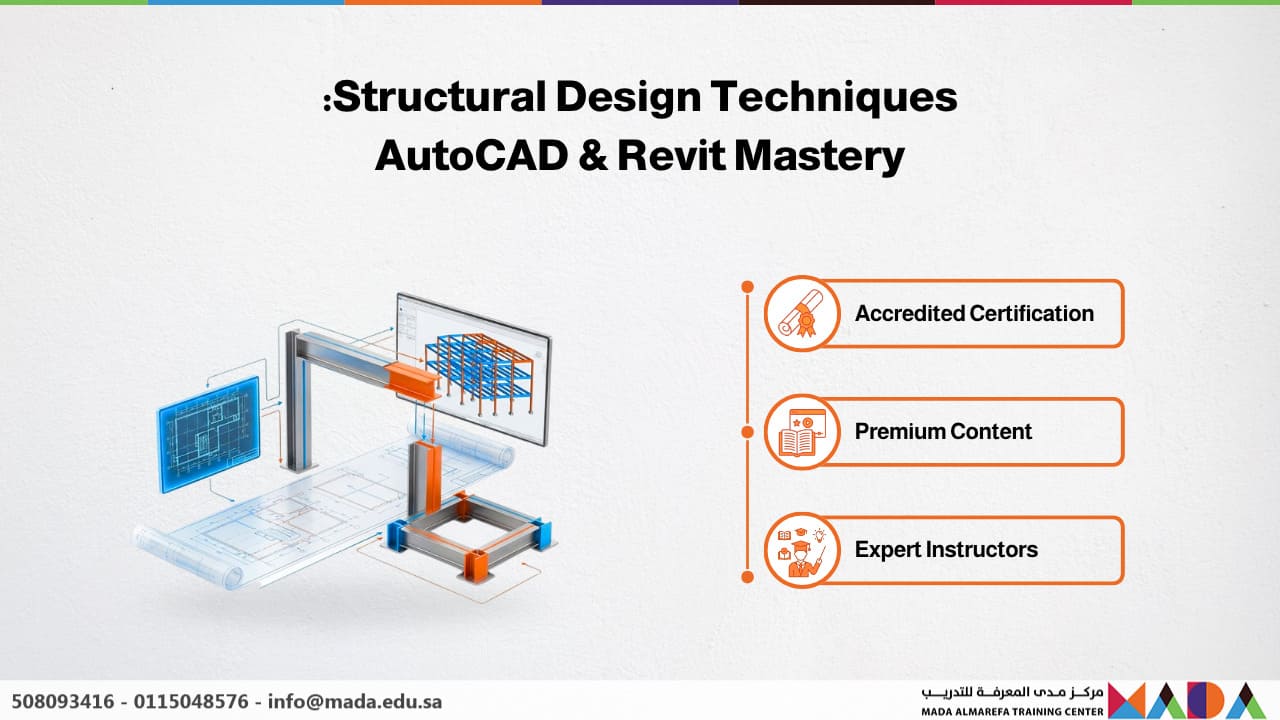 :Structural Design Techniques
AutoCAD & Revit Mastery

Accredited Certification

Premium Content

Expert Instructors

508093416 - 0115048576 - info@mada.edu.sa

مركز مدى المعرفة للتدريب
MADA ALMAREFA TRAINING CENTER
MADA